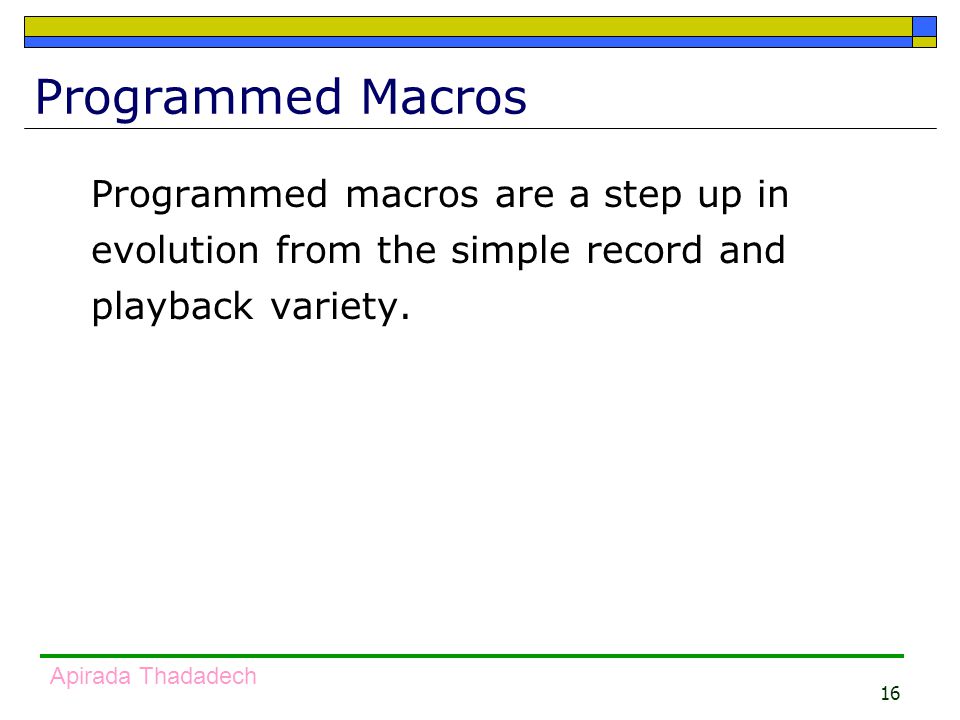 Programmed Macros

Programmed macros are a step up in evolution from the simple record and playback variety.

Apirada Thadadech

16